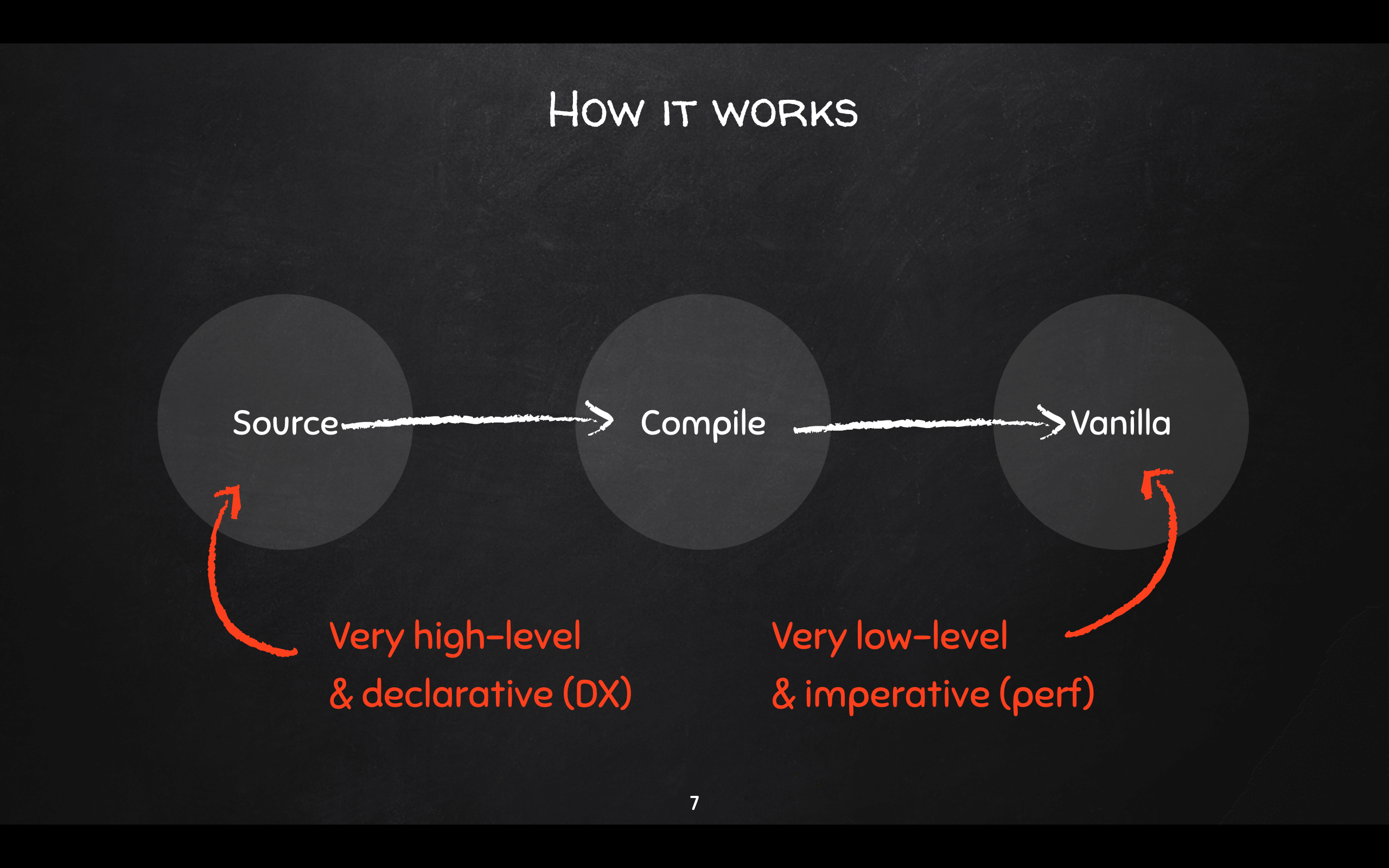 How it works

Source

Compile

Vanilla

Very high-level
& declarative (DX)

Very low-level
& imperative (perf)

7